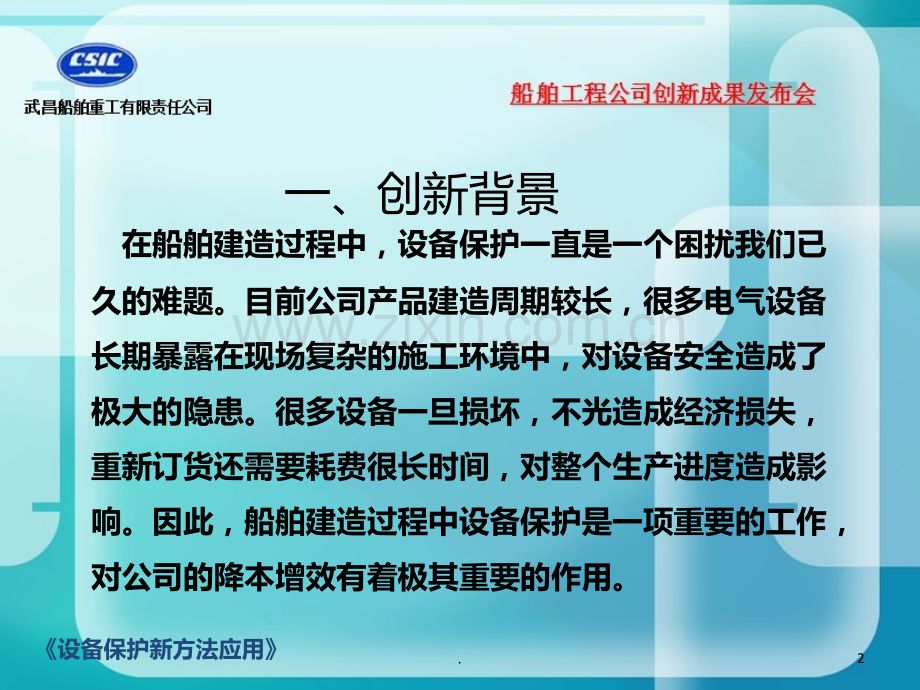 CSIC
武昌船舶重工有限责任公司

船舶工程公司创新成果发布会

一、创新背景

在船舶建造过程中，设备保护一直是一个困扰我们已久的难题。目前公司产品建造周期较长，很多电气设备长期暴露在现场复杂的施工环境中，对设备安全造成了极大的隐患。很多设备一旦损坏，不光造成经济损失，重新订货还需要耗费很长时间，对整个生产进度造成影响。因此，船舶建造过程中设备保护是一项重要的工作，对公司的降本增效有着极其重要的作用。

www.zixin.com.cn

《设备保护新方法应用》

.

2